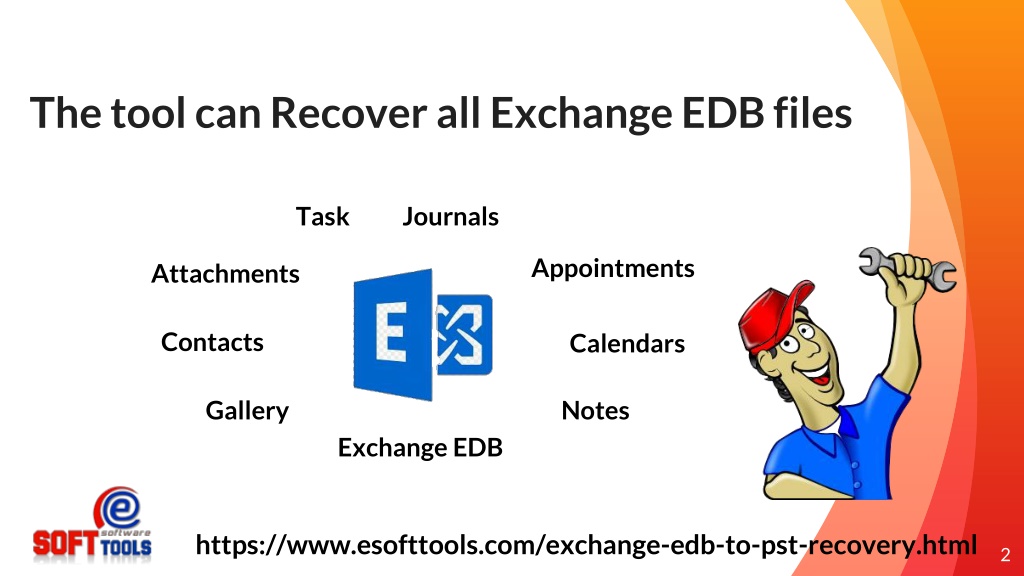 The tool can Recover all Exchange EDB files

Task Journals

Attachments

Appointments

Contacts

Calendars

Gallery

Notes

Exchange EDB

e software SOFT TOOLS

https://www.esofttools.com/exchange-edb-to-pst-recovery.html

2